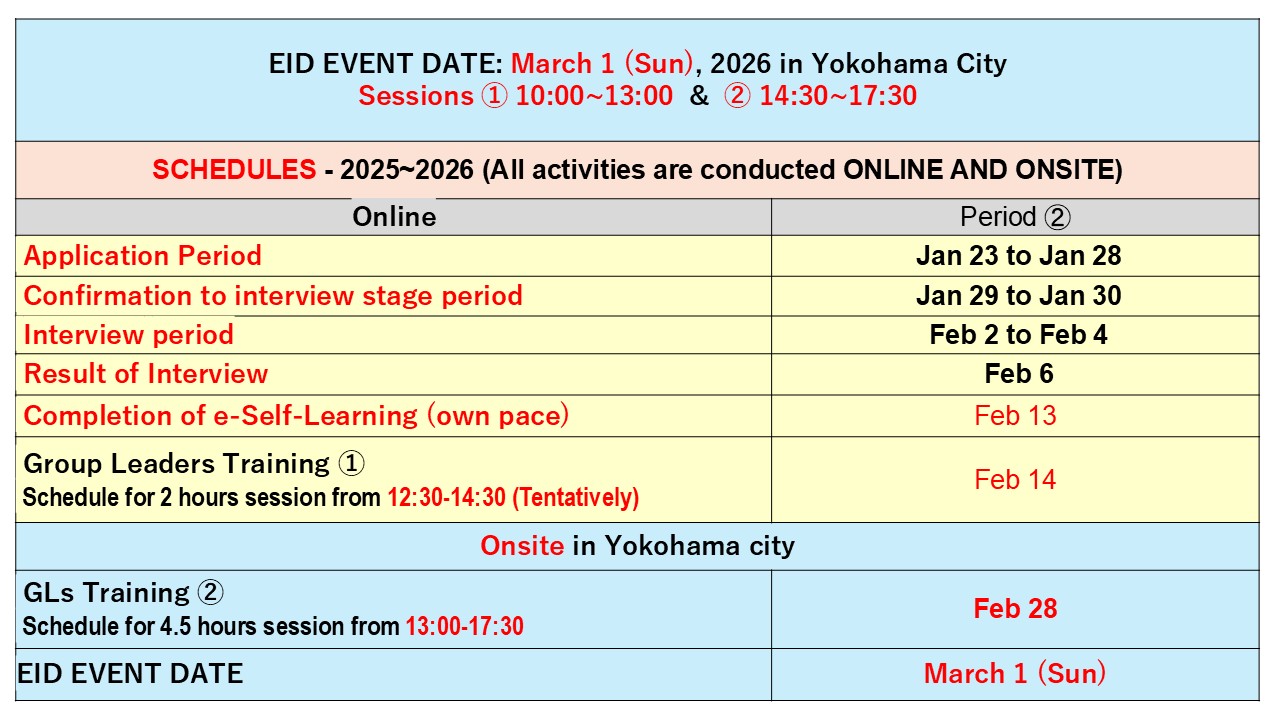 EID EVENT DATE: March 1 (Sun), 2026 in Yokohama City
Sessions ① 10:00~13:00 & ② 14:30~17:30

SCHEDULES - 2025~2026 (All activities are conducted ONLINE AND ONSITE)

| Online | Period ② |
|---|---|
| Application Period | Jan 23 to Jan 28 |
| Confirmation to interview stage period | Jan 29 to Jan 30 |
| Interview period | Feb 2 to Feb 4 |
| Result of Interview | Feb 6 |
| Completion of e-Self-Learning (own pace) | Feb 13 |
| Group Leaders Training ① Schedule for 2 hours session from 12:30-14:30 (Tentatively) | Feb 14 |
| Onsite in Yokohama city | |
| GLs Training ② Schedule for 4.5 hours session from 13:00-17:30 | Feb 28 |
| EID EVENT DATE | March 1 (Sun) |